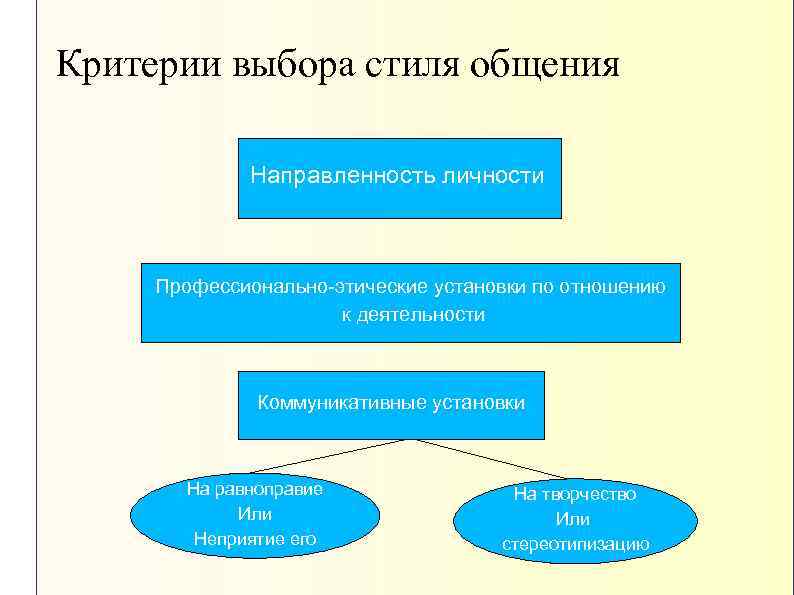 Критерии выбора стиля общения

Направленность личности

Профессионально-этические установки по отношению к деятельности

Коммуникативные установки

На равноправие
Или
Неприятие его

На творчество
Или
стереотипизацию